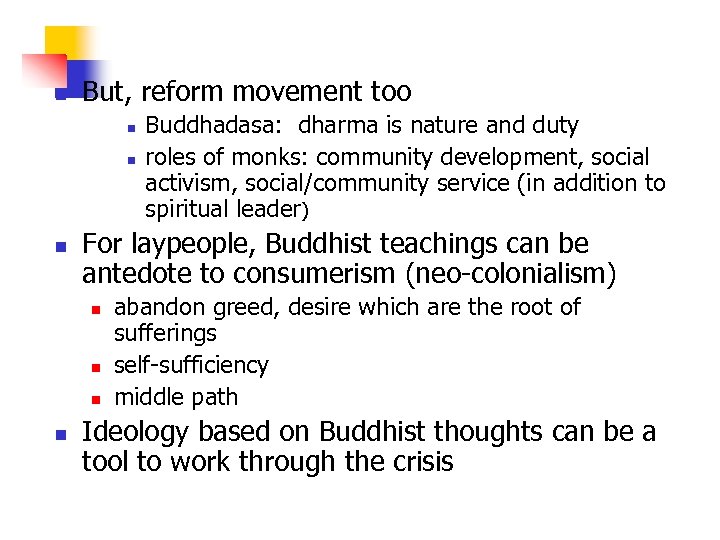 But, reform movement too

Buddhadasa: dharma is nature and duty

roles of monks: community development, social activism, social/community service (in addition to spiritual leader)

For laypeople, Buddhist teachings can be antedote to consumerism (neo-colonialism)

abandon greed, desire which are the root of sufferings

self-sufficiency

middle path

Ideology based on Buddhist thoughts can be a tool to work through the crisis